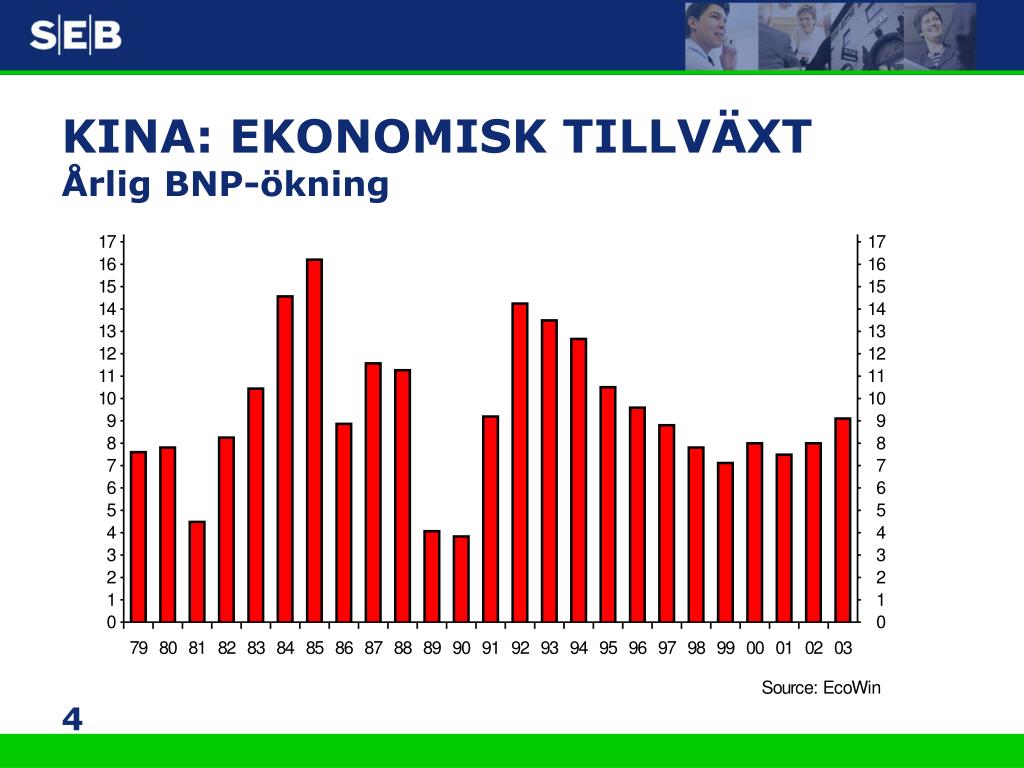 SEB

KINA: EKONOMISK TILLVÄXT
Årlig BNP-ökning

17 16 15 14 13 12 11 10 9 8 7 6 5 4 3 2 1 0

17 16 15 14 13 12 11 10 9 8 7 6 5 4 3 2 1 0

79 80 81 82 83 84 85 86 87 88 89 90 91 92 93 94 95 96 97 98 99 00 01 02 03

Source: EcoWin

4